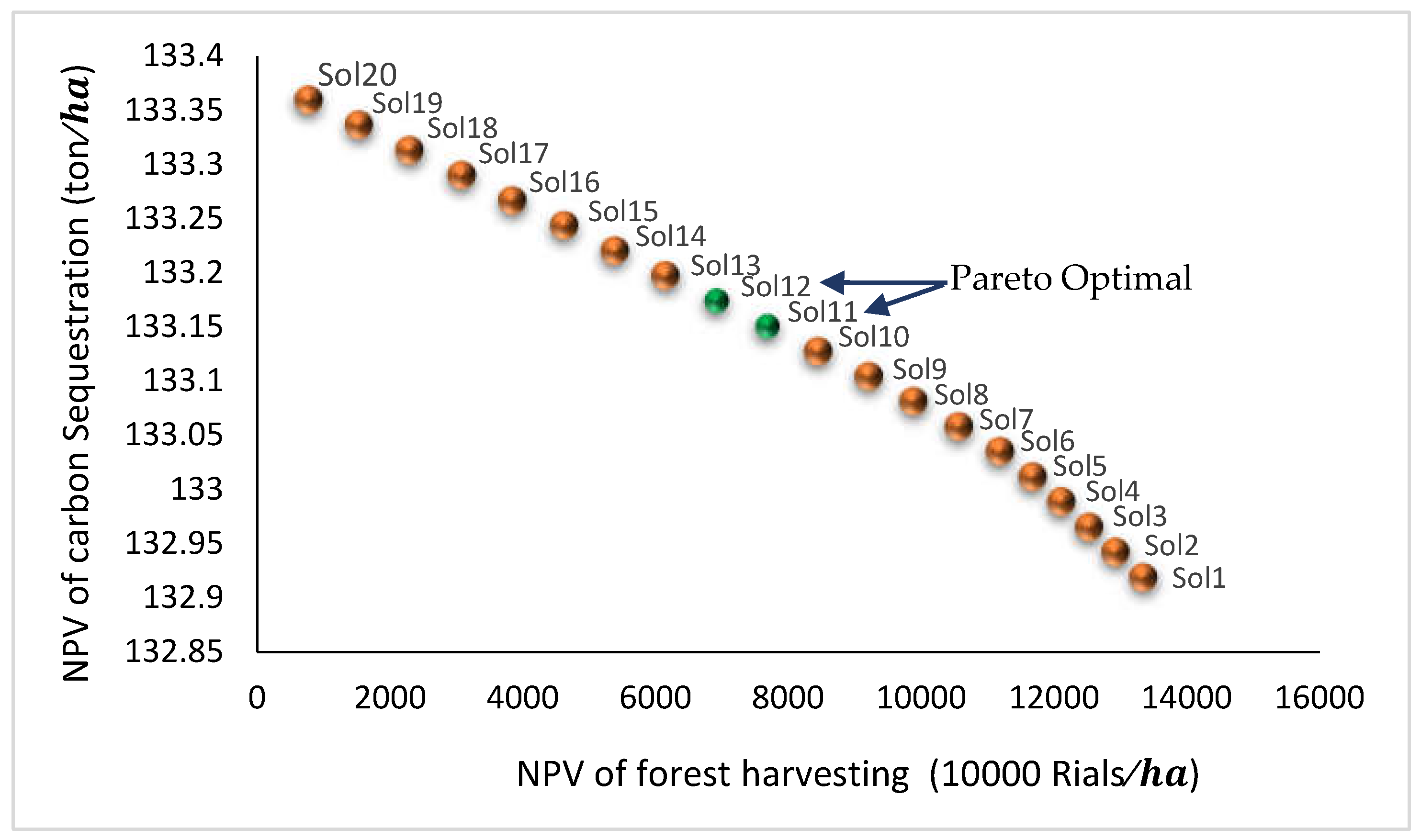 NPV of carbon Sequestration (ton/$ha$)

133.4
133.35
133.3
133.25
133.2
133.15
133.1
133.05
133
132.95
132.9
132.85

Sol20
Sol19
Sol18
Sol17
Sol16
Sol15
Sol14
Sol13
Sol12
Sol11
Sol10
Sol9
Sol8
Sol7
Sol6
Sol5
Sol4
Sol3
Sol2
Sol1

Pareto Optimal

0
2000
4000
6000
8000
10000
12000
14000
16000

NPV of forest harvesting (10000 Rials/$ha$)